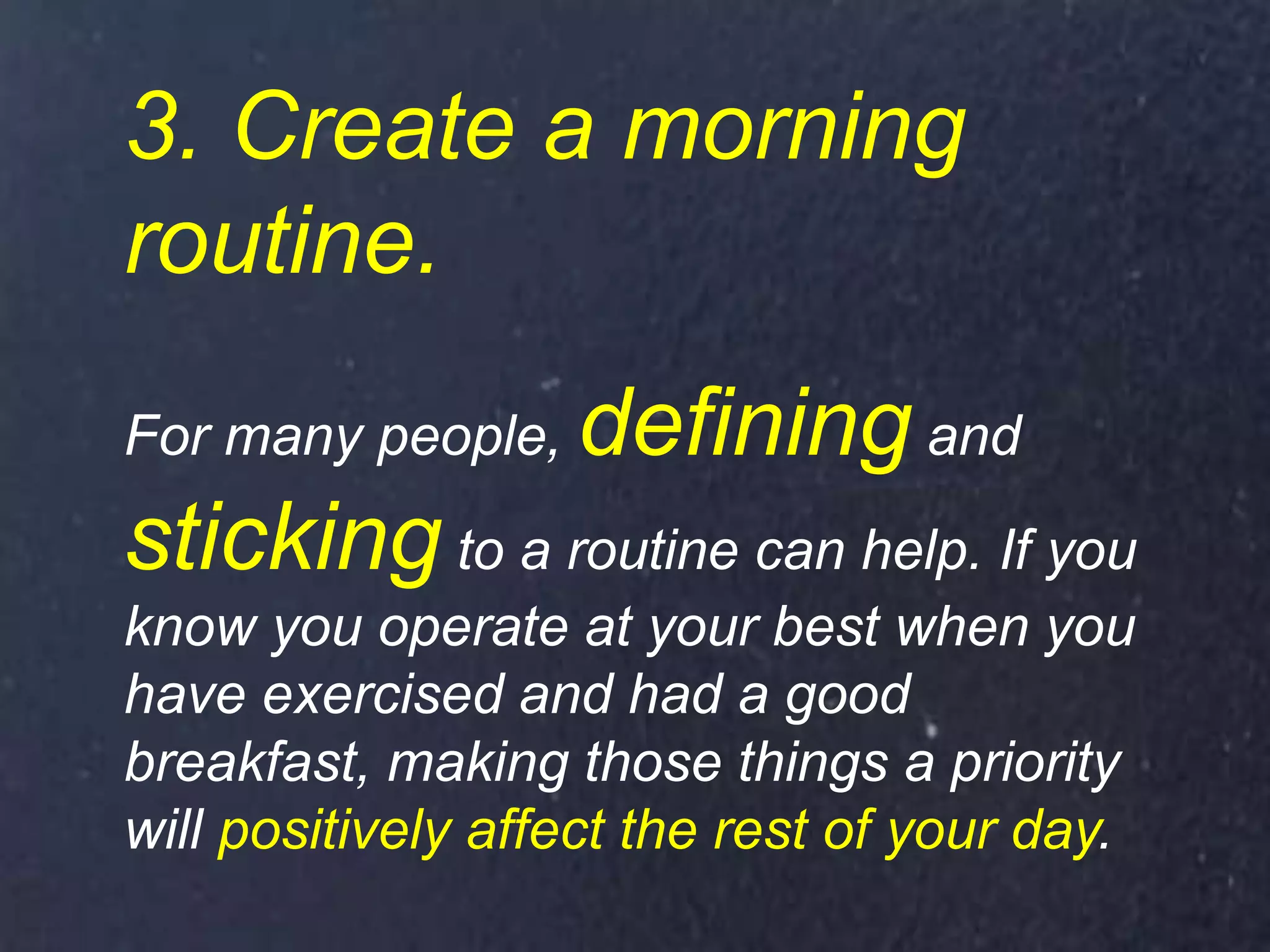 3. Create a morning routine.

For many people, defining and sticking to a routine can help. If you know you operate at your best when you have exercised and had a good breakfast, making those things a priority will positively affect the rest of your day.